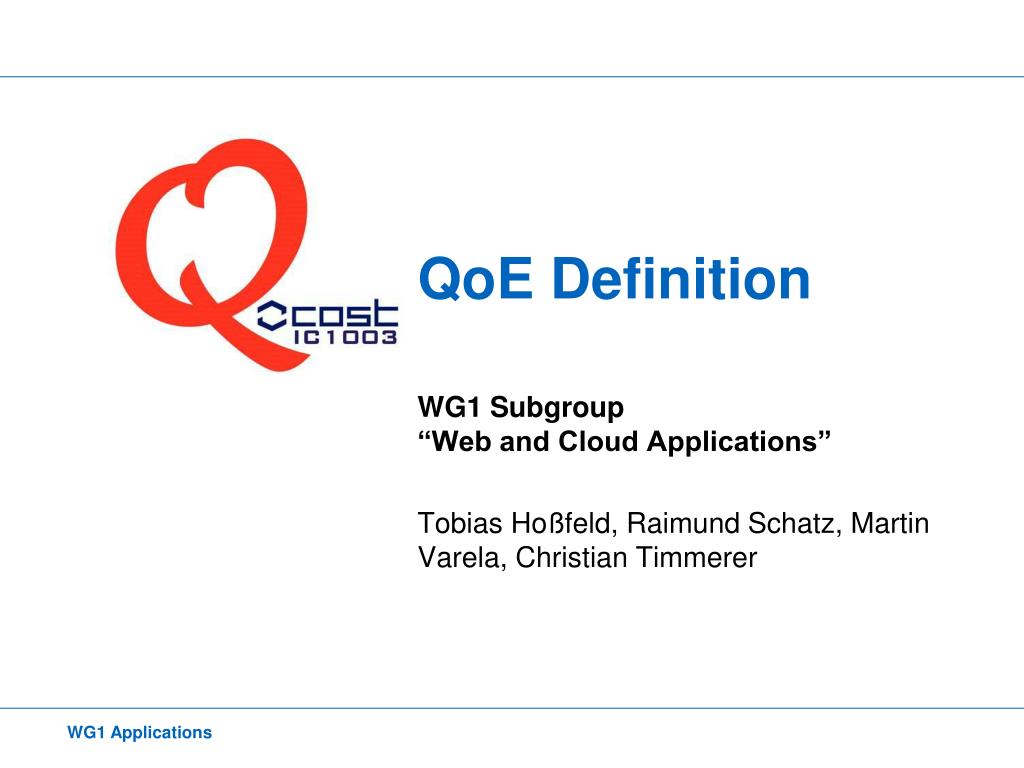 cost
IC1003

QoE Definition

WG1 Subgroup
“Web and Cloud Applications”

Tobias Hoßfeld, Raimund Schatz, Martin Varela, Christian Timmerer

WG1 Applications